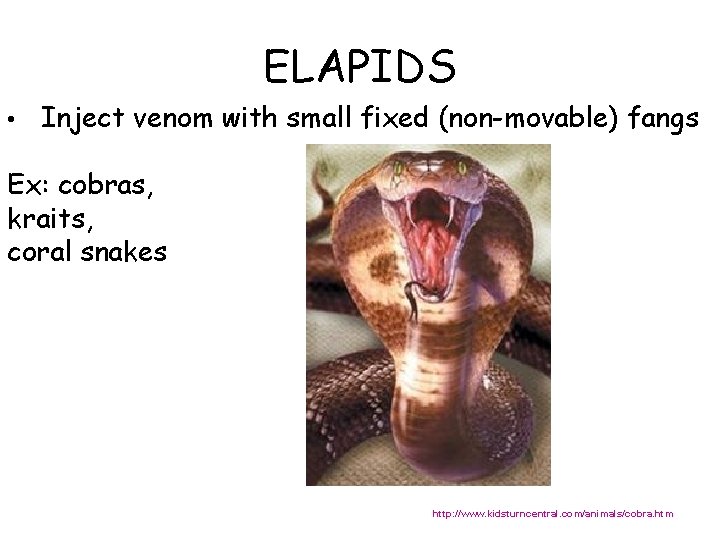 ELAPIDS

• Inject venom with small fixed (non-movable) fangs

Ex: cobras,
kraits,
coral snakes

http://www.kidsturncentral.com/animals/cobra.htm